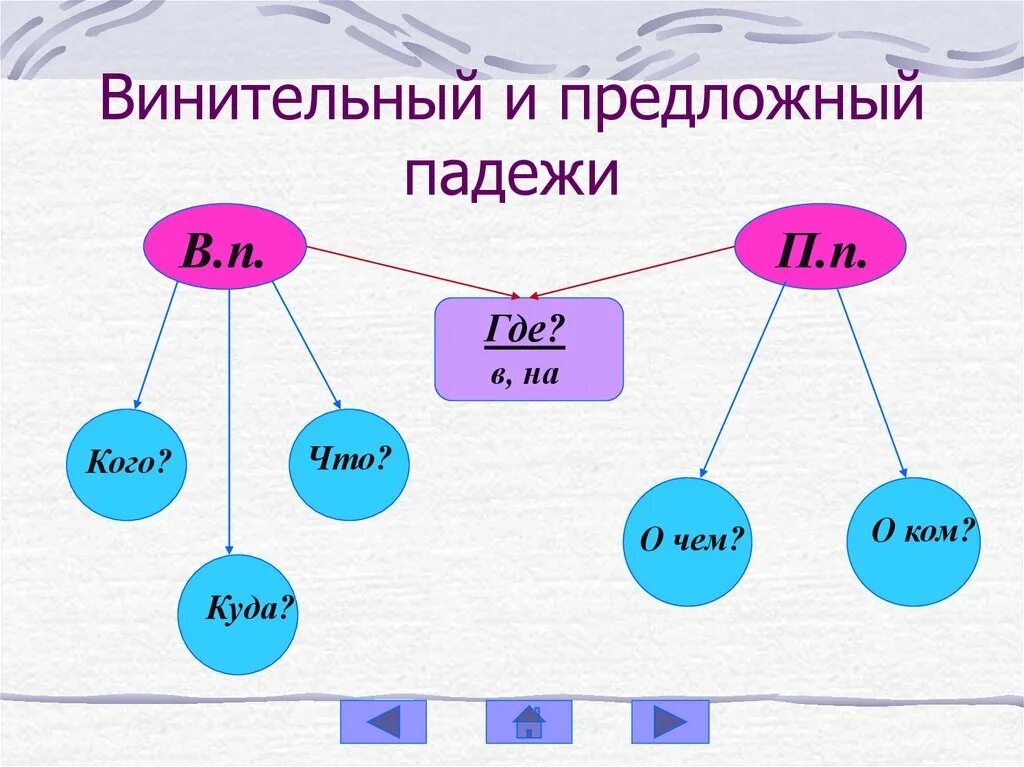 Винительный и предложный падежи

В.п.

П.п.

Где?
в, на

Кого?

Что?

Куда?

О чем?

О ком?